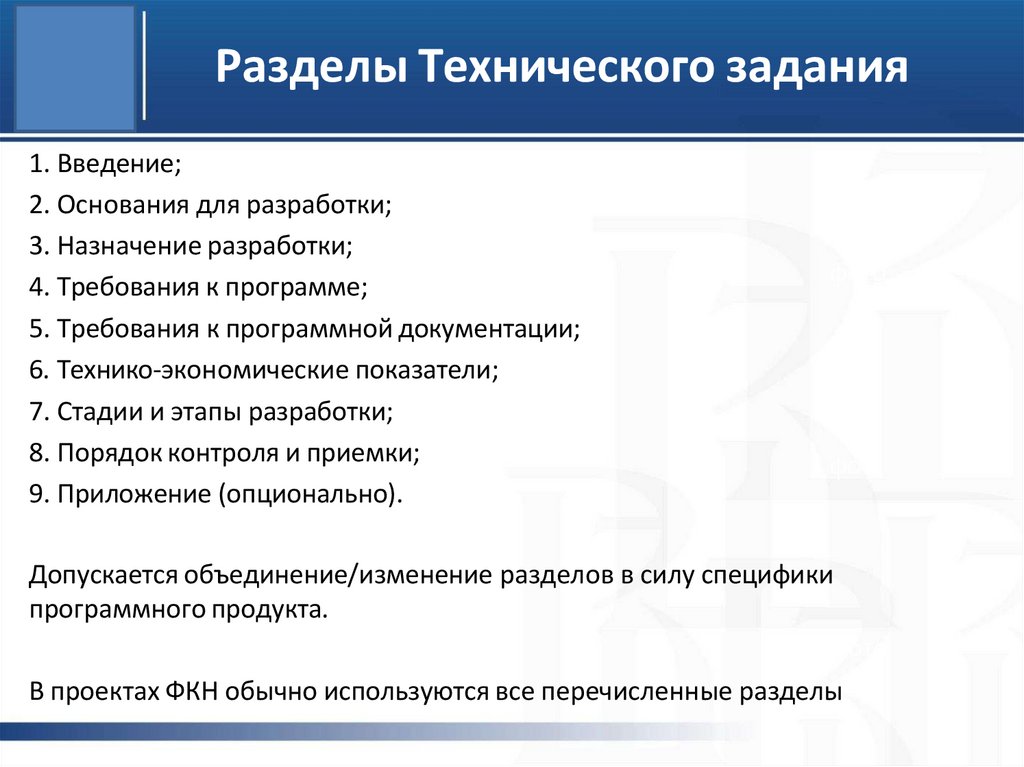 Разделы Технического задания

1. Введение;
2. Основания для разработки;
3. Назначение разработки;
4. Требования к программе;
5. Требования к программной документации;
6. Технико-экономические показатели;
7. Стадии и этапы разработки;
8. Порядок контроля и приемки;
9. Приложение (опционально).

Допускается объединение/изменение разделов в силу специфики программного продукта.

В проектах ФКН обычно используются все перечисленные разделы